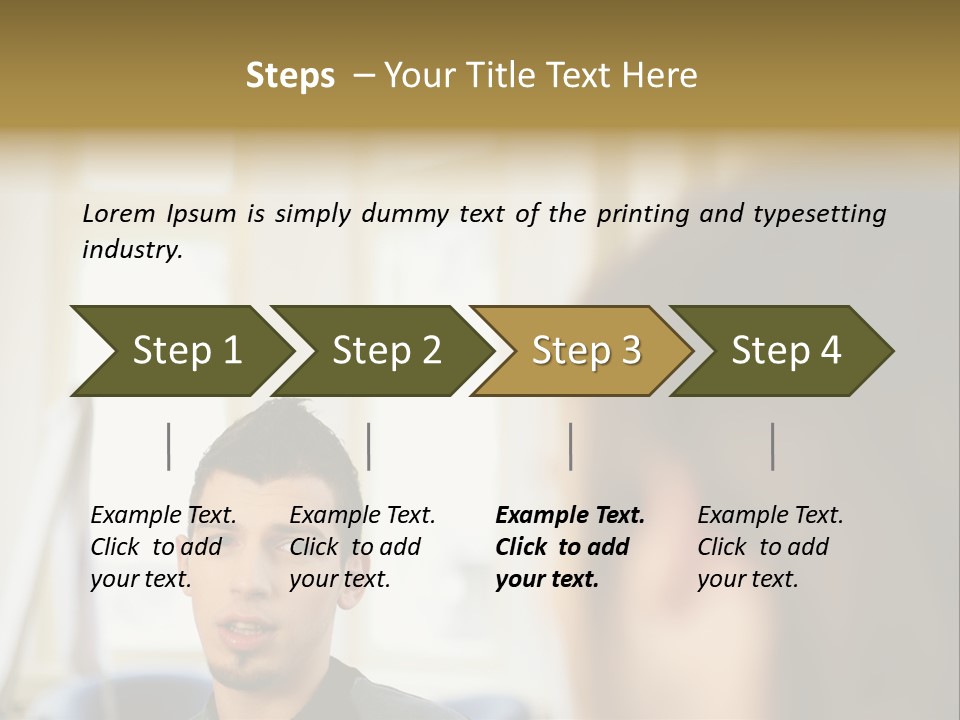 Steps – Your Title Text Here

Lorem Ipsum is simply dummy text of the printing and typesetting industry.

Step 1

Step 2

Step 3

Step 4

Example Text. Click to add your text.

Example Text. Click to add your text.

Example Text. Click to add your text.

Example Text. Click to add your text.